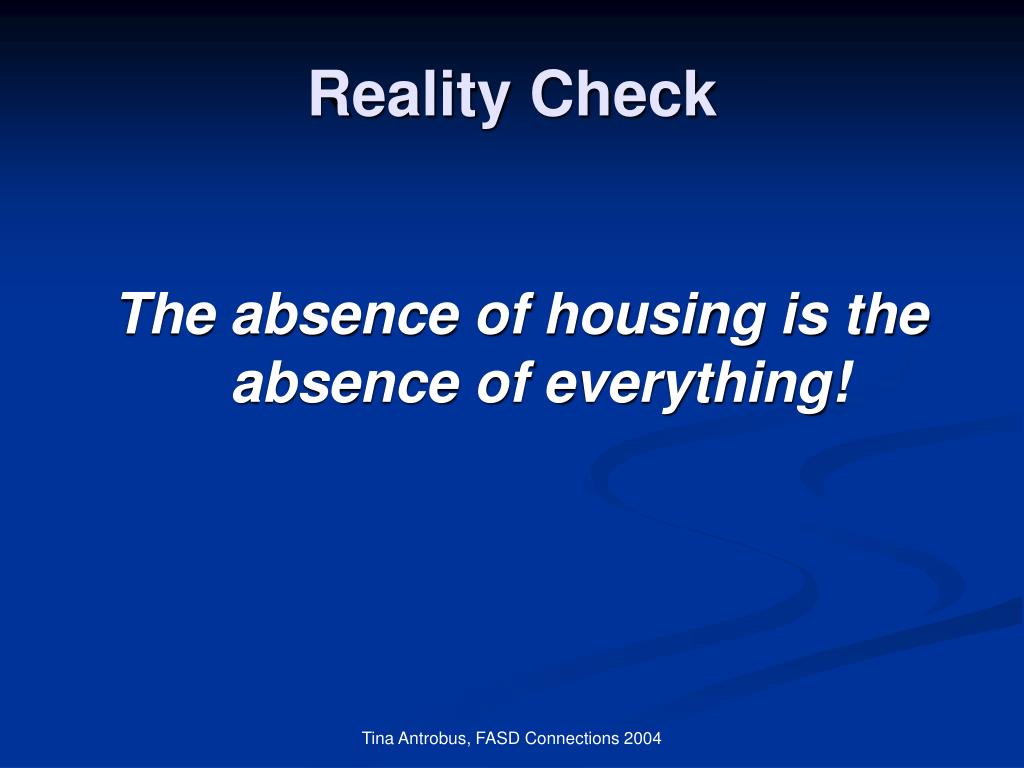 Reality Check

The absence of housing is the absence of everything!

Tina Antrobus, FASD Connections 2004